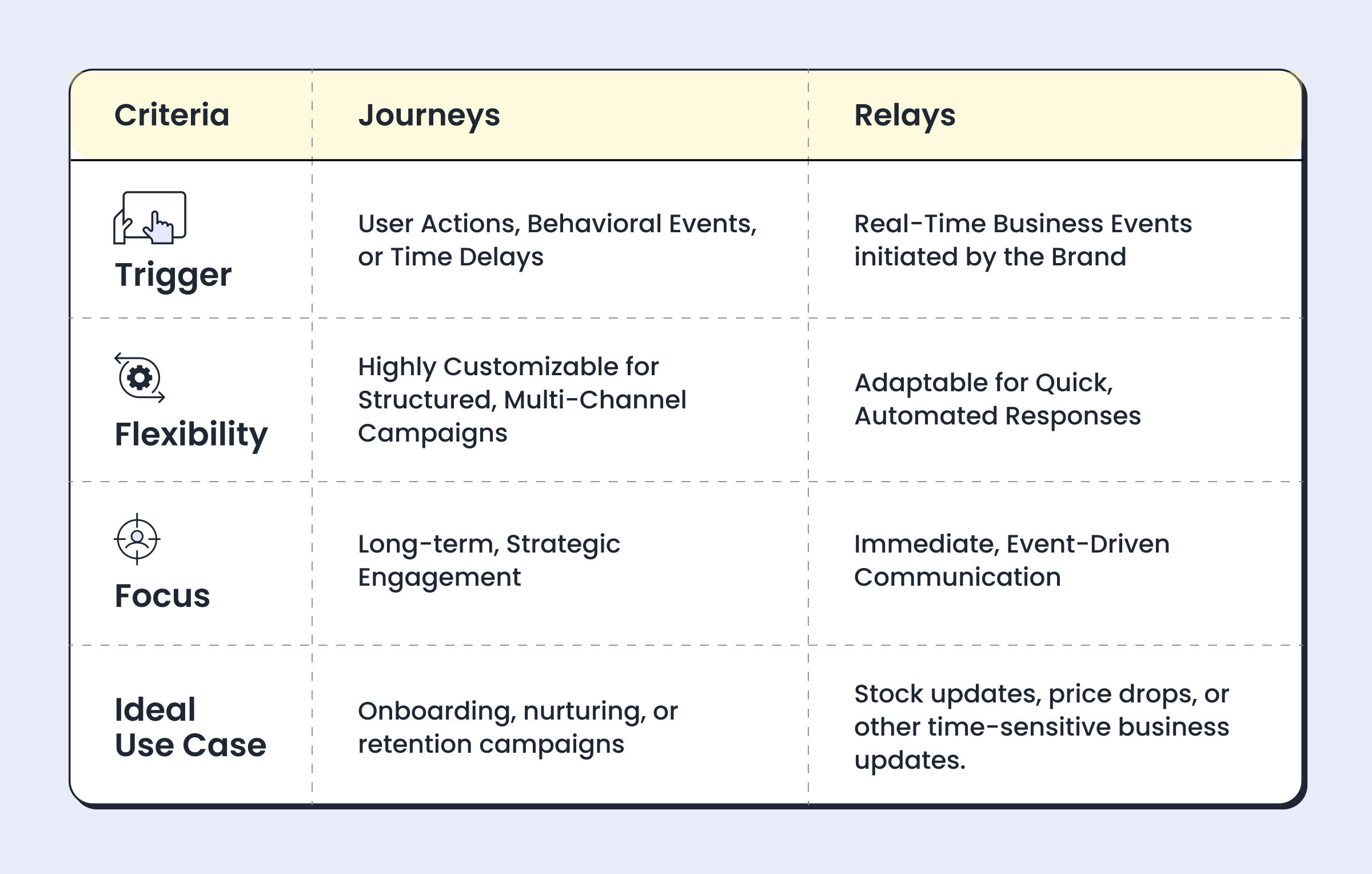 | Criteria | Journeys | Relays |
|---|---|---|
| Trigger | User Actions, Behavioral Events, or Time Delays | Real-Time Business Events initiated by the Brand |
| Flexibility | Highly Customizable for Structured, Multi-Channel Campaigns | Adaptable for Quick, Automated Responses |
| Focus | Long-term, Strategic Engagement | Immediate, Event-Driven Communication |
| Ideal Use Case | Onboarding, nurturing, or retention campaigns | Stock updates, price drops, or other time-sensitive business updates. |